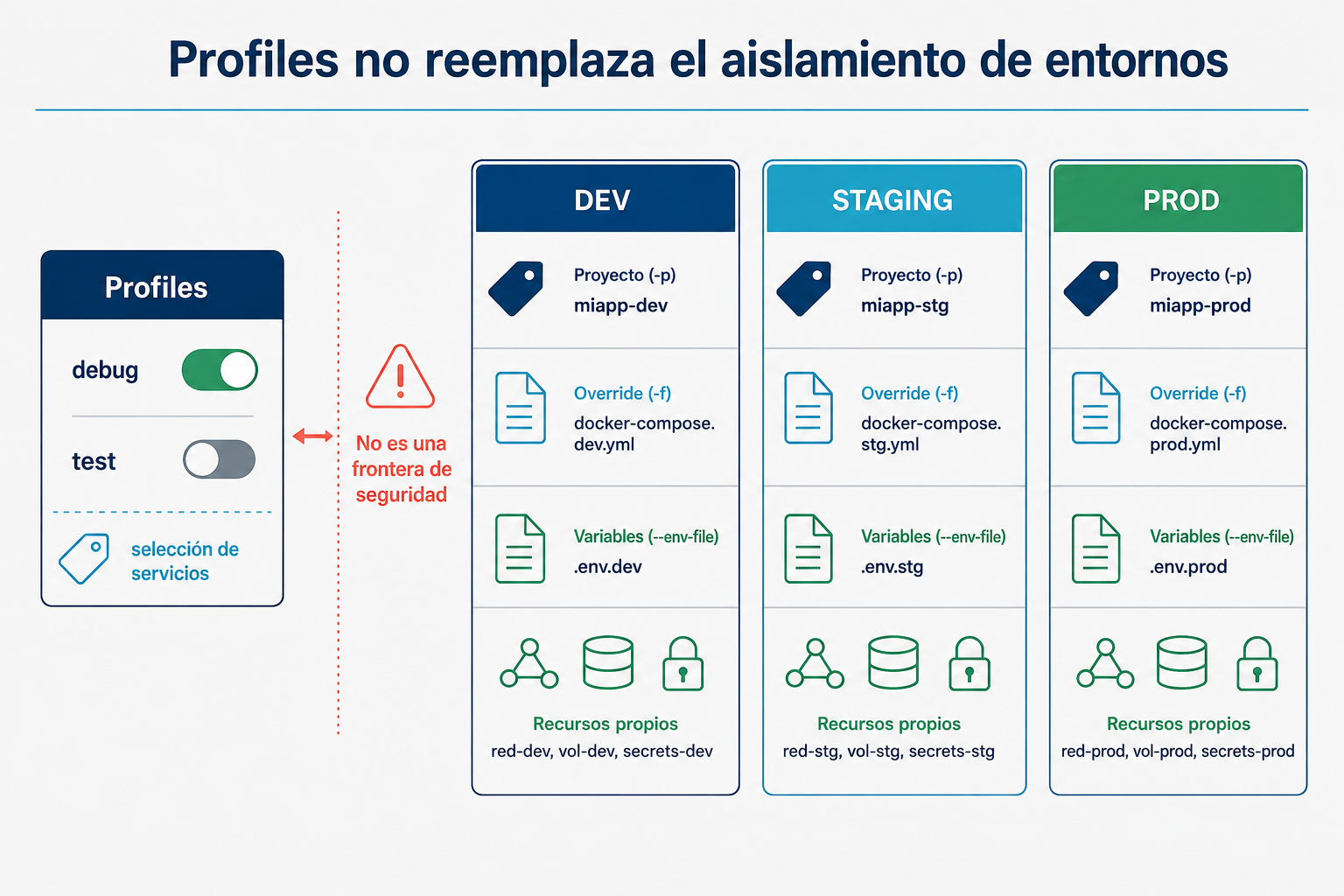 Profiles no reemplaza el aislamiento de entornos

Profiles

debug

test

selección de servicios

No es una frontera de seguridad

DEV

Proyecto (-p)
miapp-dev

Override (-f)
docker-compose.dev.yml

Variables (--env-file)
.env.dev

Recursos propios
red-dev, vol-dev, secrets-dev

STAGING

Proyecto (-p)
miapp-stg

Override (-f)
docker-compose.stg.yml

Variables (--env-file)
.env.stg

Recursos propios
red-stg, vol-stg, secrets-stg

PROD

Proyecto (-p)
miapp-prod

Override (-f)
docker-compose.prod.yml

Variables (--env-file)
.env.prod

Recursos propios
red-prod, vol-prod, secrets-prod